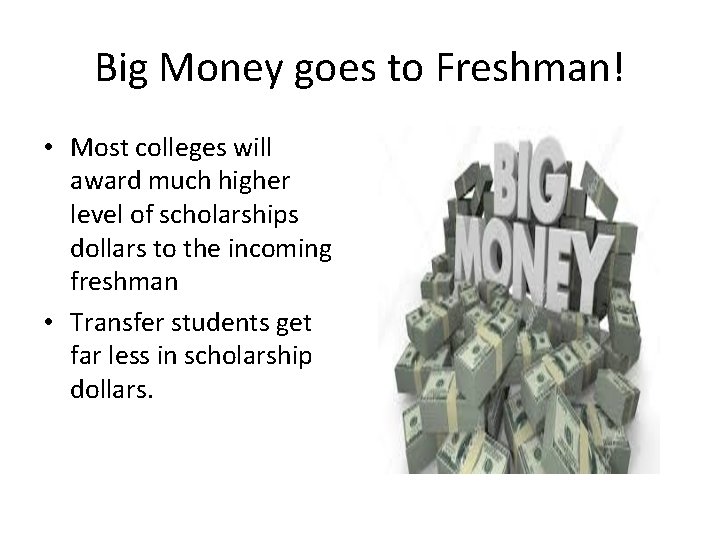 Big Money goes to Freshman!

• Most colleges will award much higher level of scholarships dollars to the incoming freshman
• Transfer students get far less in scholarship dollars.

BIG
MONEY